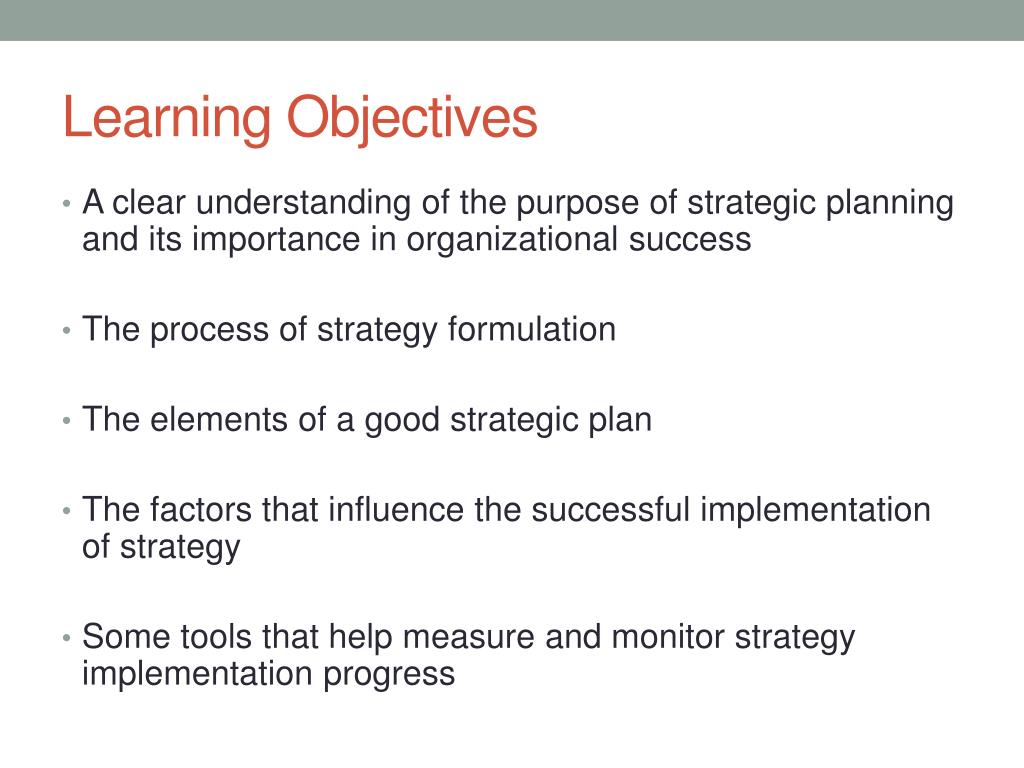 Learning Objectives

• A clear understanding of the purpose of strategic planning and its importance in organizational success

• The process of strategy formulation

• The elements of a good strategic plan

• The factors that influence the successful implementation of strategy

• Some tools that help measure and monitor strategy implementation progress